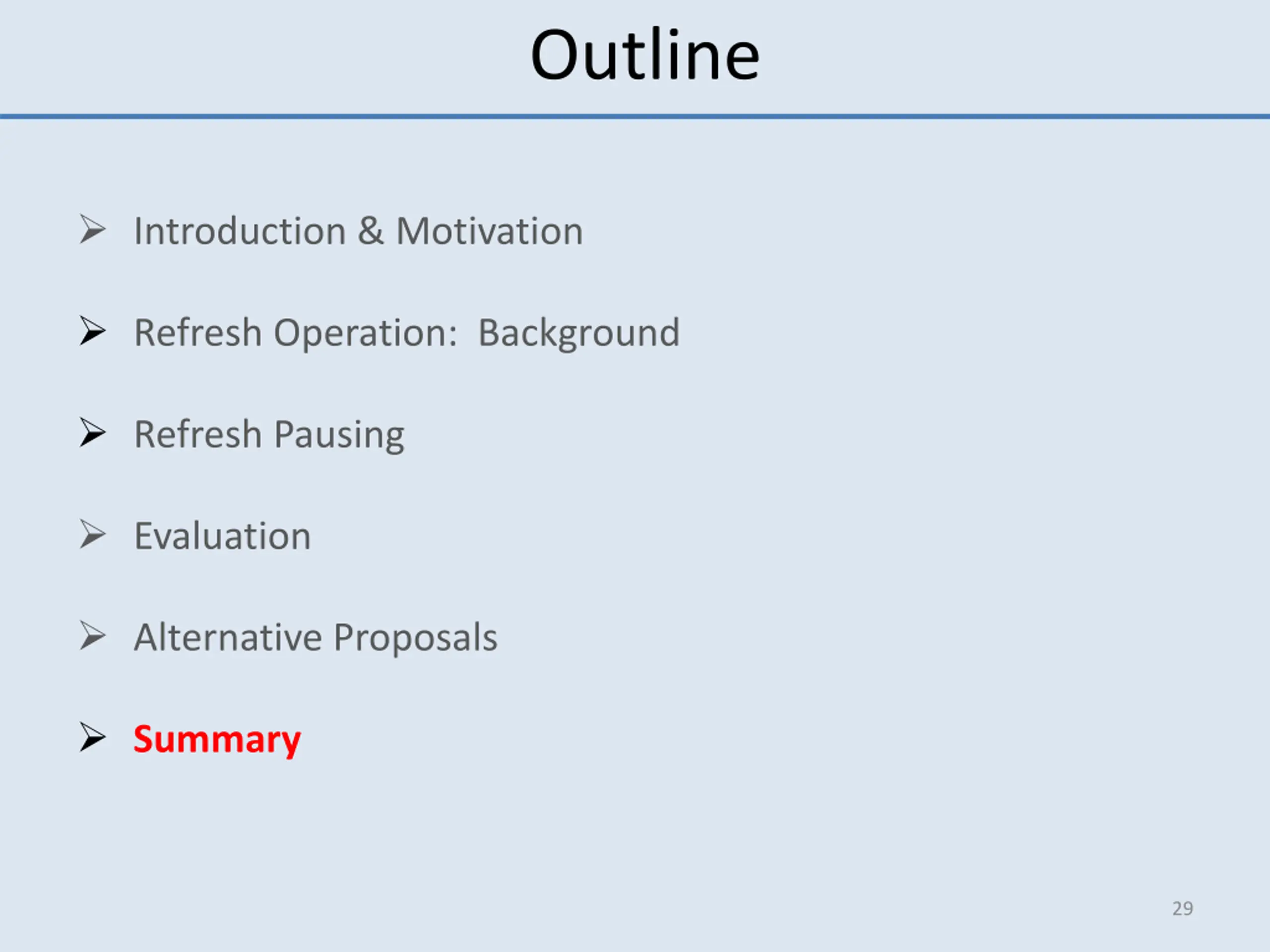 Outline

➢ Introduction & Motivation

➢ Refresh Operation: Background

➢ Refresh Pausing

➢ Evaluation

➢ Alternative Proposals

➢ Summary

29